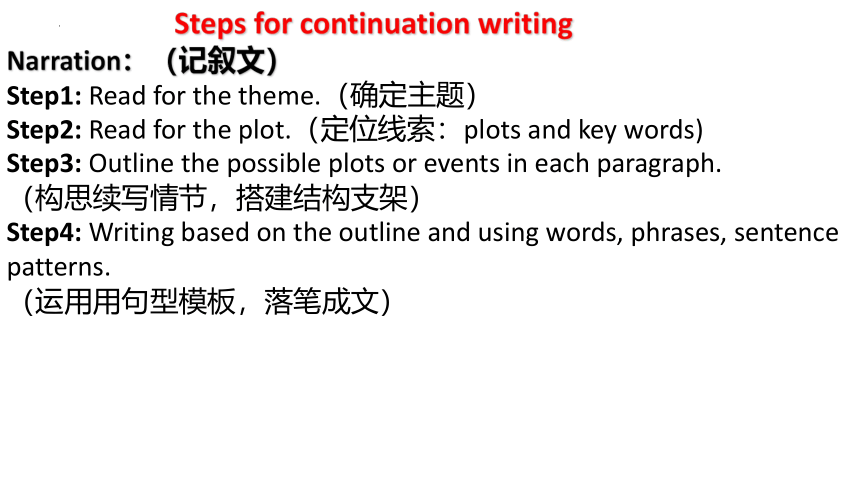 Steps for continuation writing

Narration： （记叙文）

Step1: Read for the theme.（确定主题）

Step2: Read for the plot.（定位线索：plots and key words)

Step3: Outline the possible plots or events in each paragraph.
（构思续写情节，搭建结构支架）

Step4: Writing based on the outline and using words, phrases, sentence patterns.
（运用用句型模板，落笔成文）